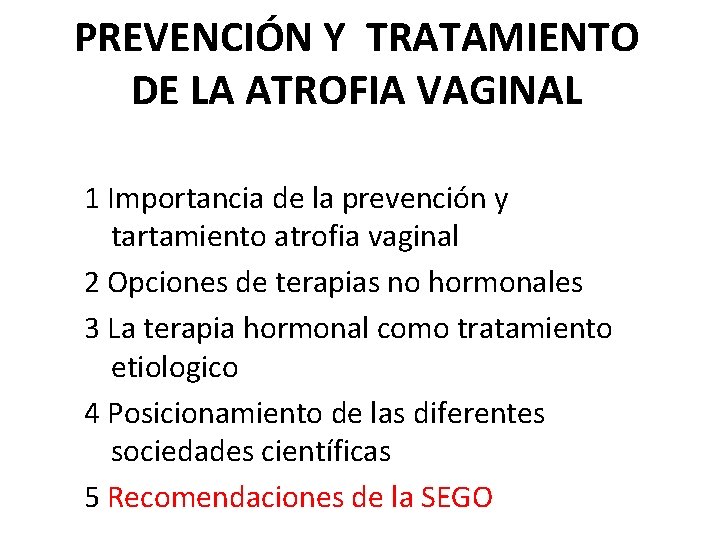 PREVENCIÓN Y TRATAMIENTO DE LA ATROFIA VAGINAL

1 Importancia de la prevención y tartamiento atrofia vaginal

2 Opciones de terapias no hormonales

3 La terapia hormonal como tratamiento etiologico

4 Posicionamiento de las diferentes sociedades científicas

5 Recomendaciones de la SEGO